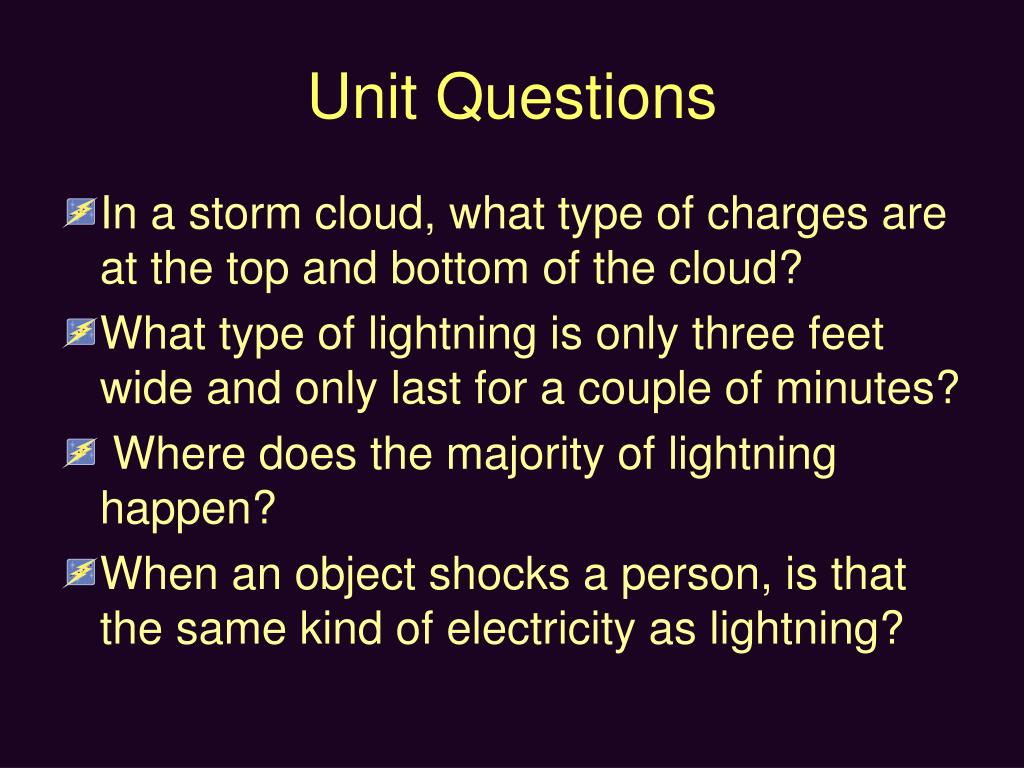 Unit Questions

In a storm cloud, what type of charges are at the top and bottom of the cloud?

What type of lightning is only three feet wide and only last for a couple of minutes?

Where does the majority of lightning happen?

When an object shocks a person, is that the same kind of electricity as lightning?